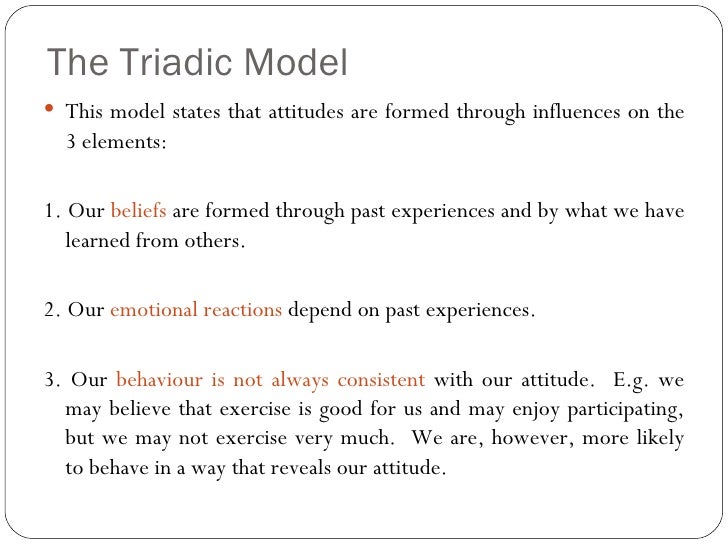 The Triadic Model

• This model states that attitudes are formed through influences on the 3 elements:

1. Our beliefs are formed through past experiences and by what we have learned from others.

2. Our emotional reactions depend on past experiences.

3. Our behaviour is not always consistent with our attitude. E.g. we may believe that exercise is good for us and may enjoy participating, but we may not exercise very much. We are, however, more likely to behave in a way that reveals our attitude.